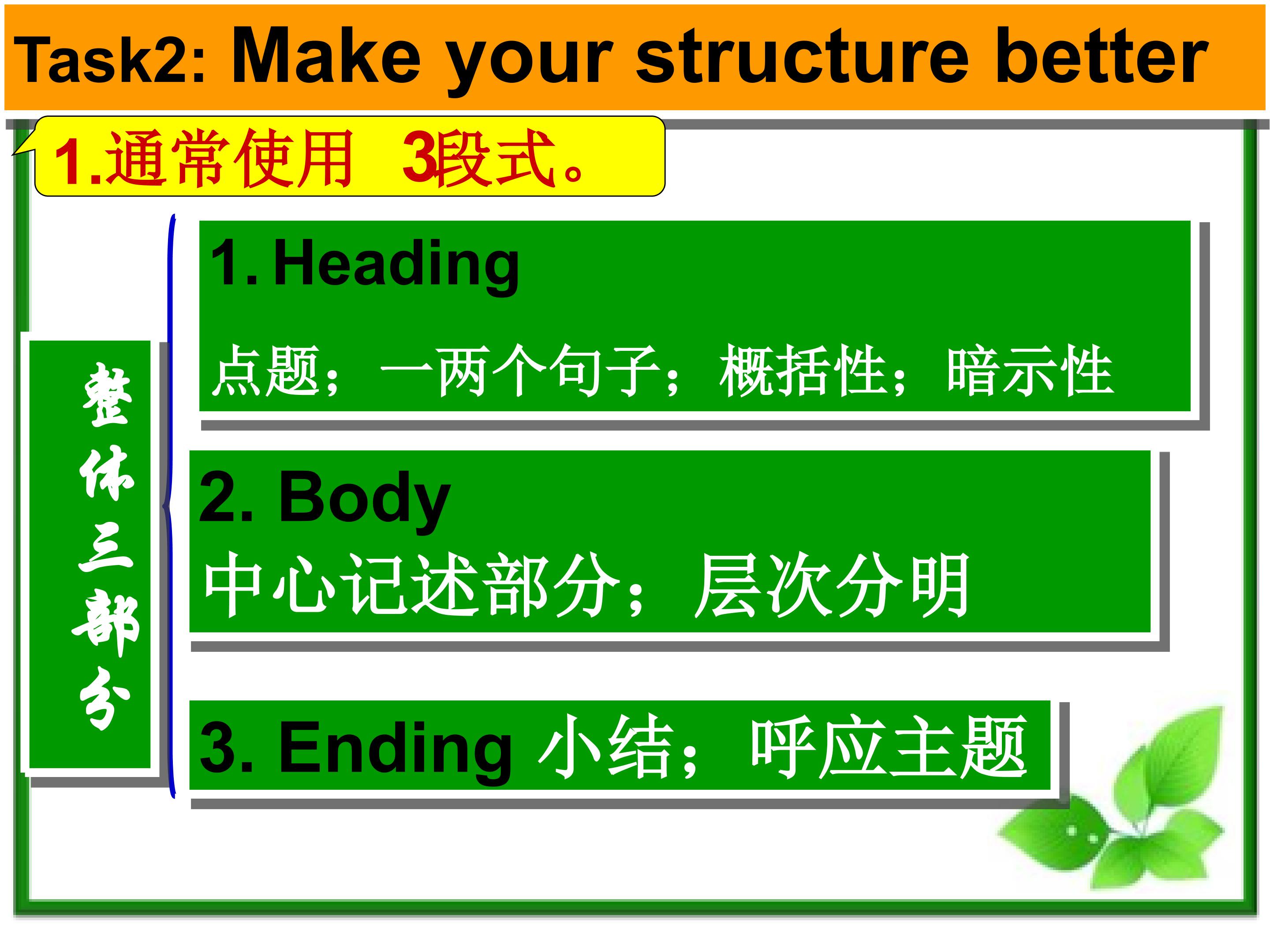 Task2: Make your structure better

1.通常使用 3段式。

整体三部分

1. Heading

点题；一两个句子；概括性；暗示性

2. Body

中心记述部分；层次分明

3. Ending 小结；呼应主题